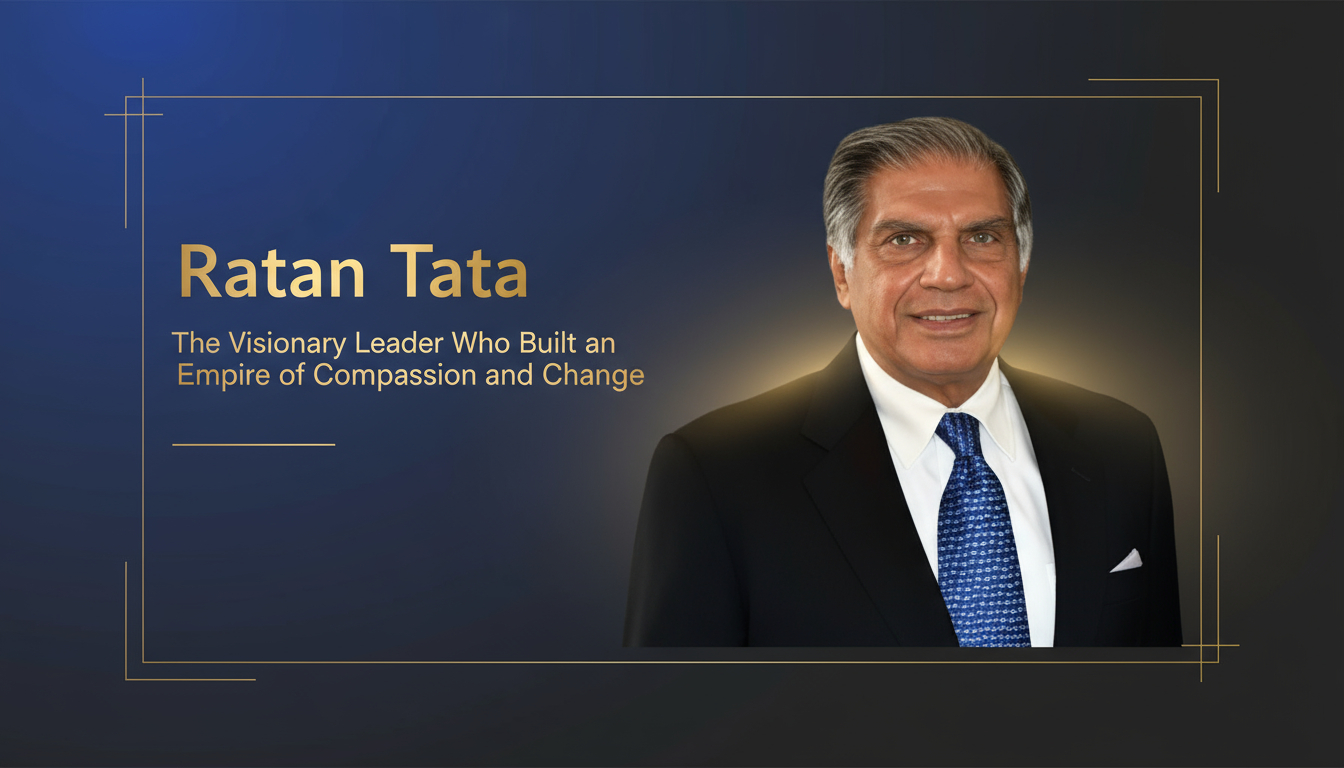 Ratan Tata

The Visionary Leader Who Built an Empire of Compassion and Change